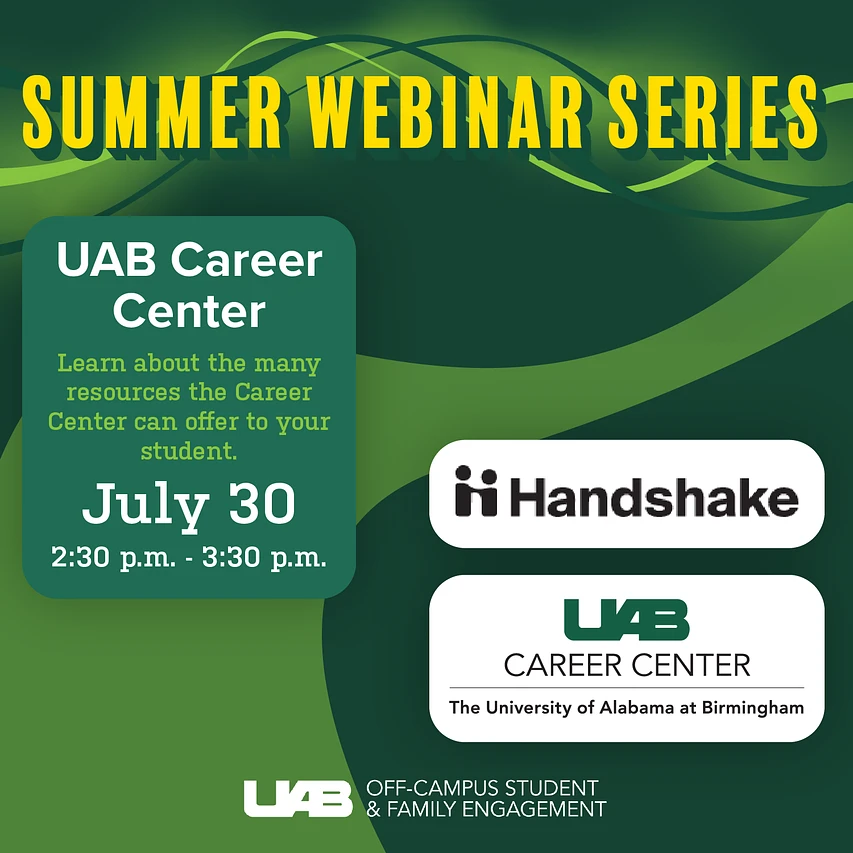 SUMMER WEBINAR SERIES

UAB Career Center

Learn about the many resources the Career Center can offer to your student.

July 30

2:30 p.m. - 3:30 p.m.

Handshake

UAB

CAREER CENTER

The University of Alabama at Birmingham

UAB OFF-CAMPUS STUDENT & FAMILY ENGAGEMENT